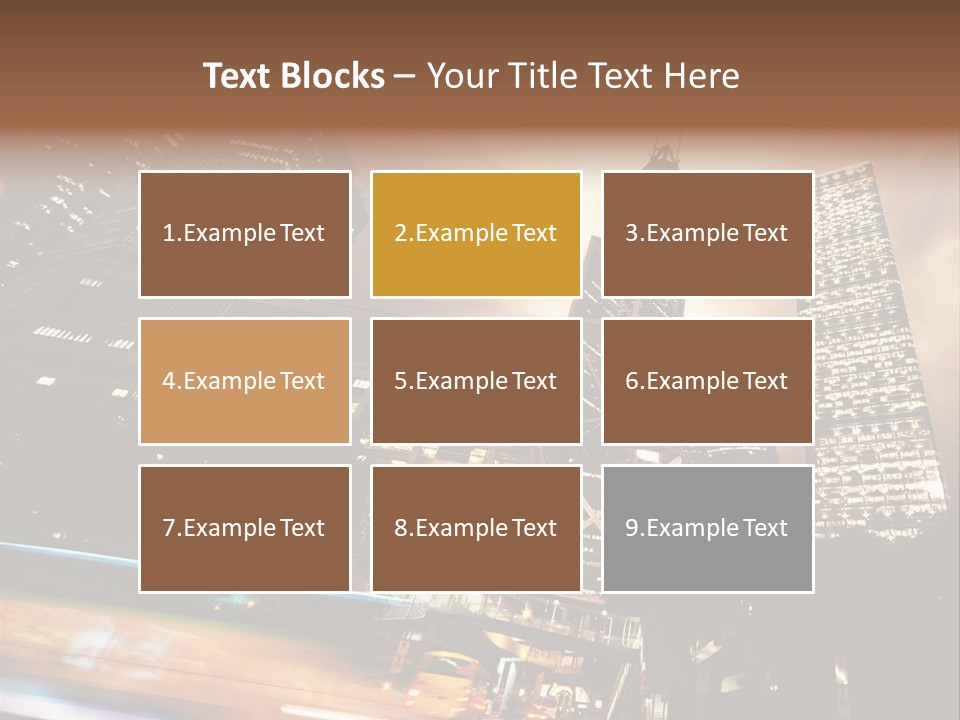 Text Blocks – Your Title Text Here

1.Example Text

2.Example Text

3.Example Text

4.Example Text

5.Example Text

6.Example Text

7.Example Text

8.Example Text

9.Example Text